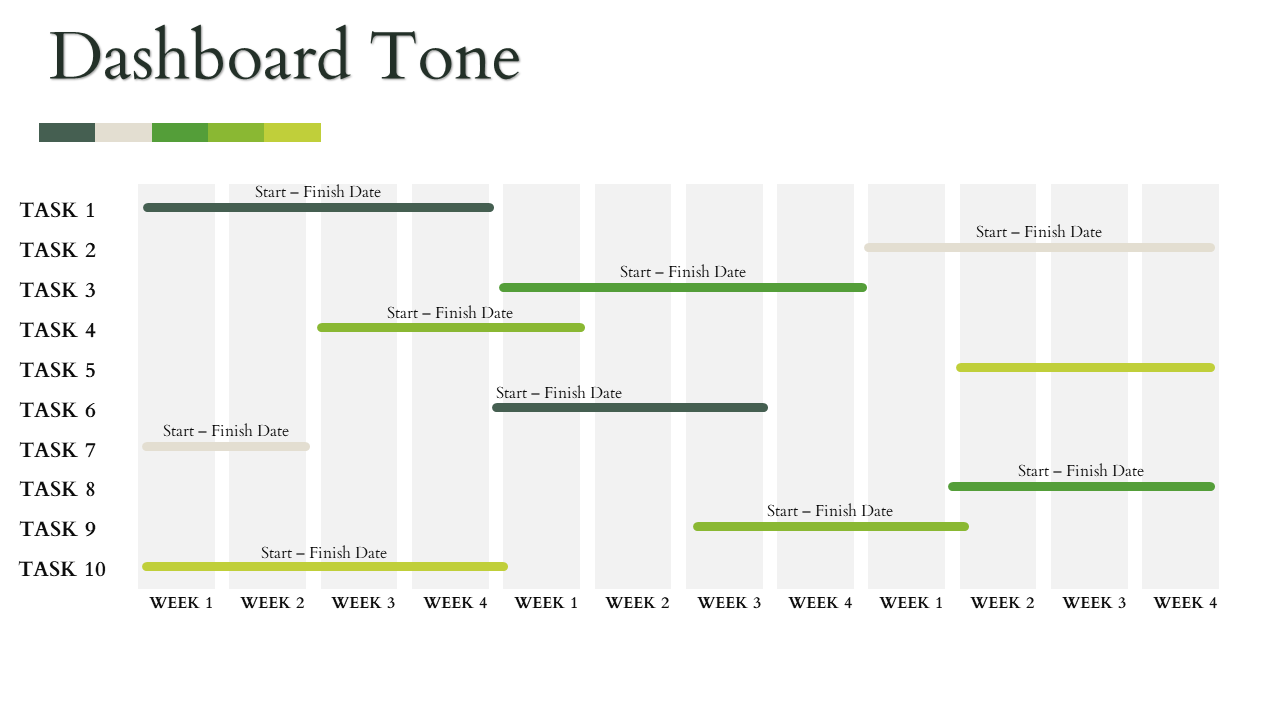 Dashboard Tone

TASK 1
Start – Finish Date
TASK 2
Start – Finish Date
TASK 3
Start – Finish Date
TASK 4
Start – Finish Date
TASK 5
TASK 6
Start – Finish Date
TASK 7
Start – Finish Date
TASK 8
Start – Finish Date
TASK 9
Start – Finish Date
TASK 10
Start – Finish Date

WEEK 1 WEEK 2 WEEK 3 WEEK 4 WEEK 1 WEEK 2 WEEK 3 WEEK 4 WEEK 1 WEEK 2 WEEK 3 WEEK 4